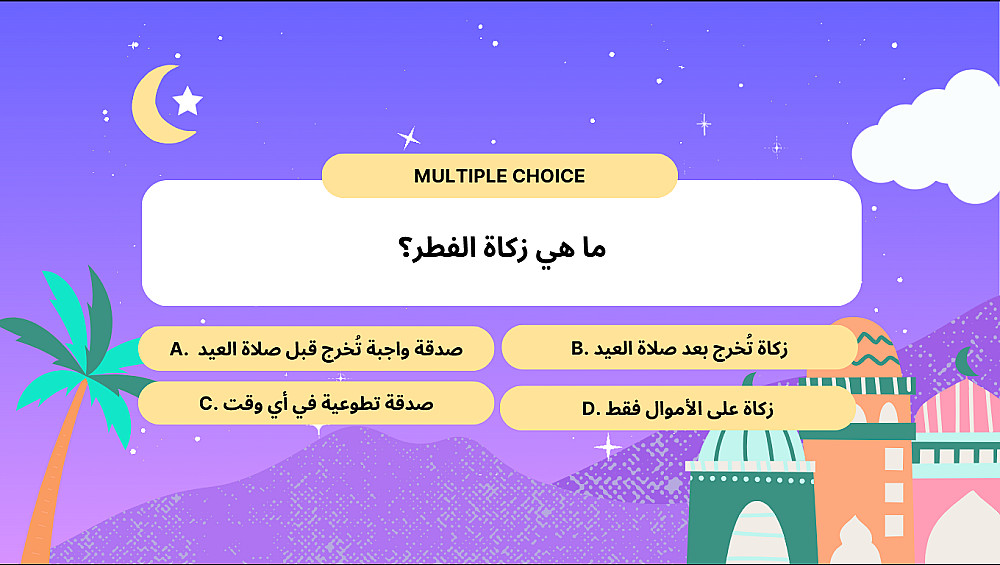 MULTIPLE CHOICE

ما هي زكاة الفطر؟

A. صدقة واجبة تُخرج قبل صلاة العيد

B. زكاة تُخرج بعد صلاة العيد

C. صدقة تطوعية في أي وقت

D. زكاة على الأموال فقط